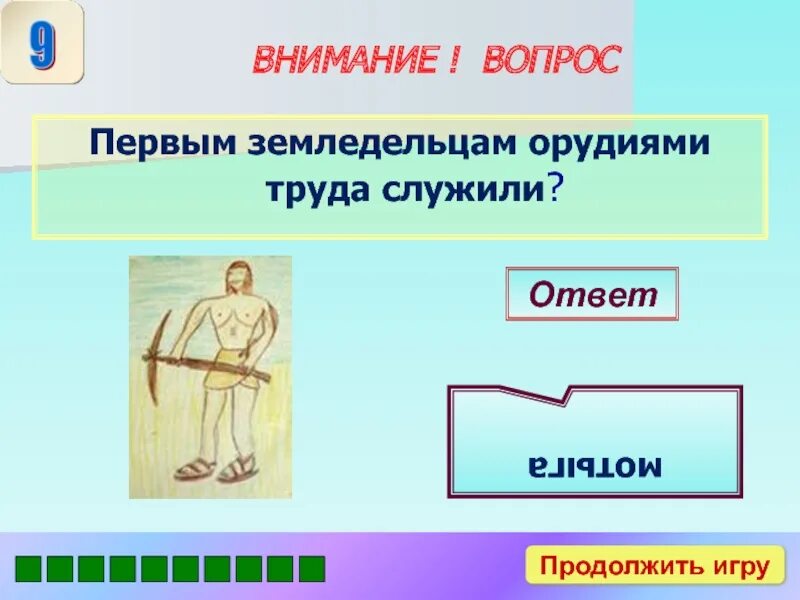 9

ВНИМАНИЕ ! ВОПРОС

Первым земледельцам орудиями труда служили?

Ответ

мотыга

Продолжить игру